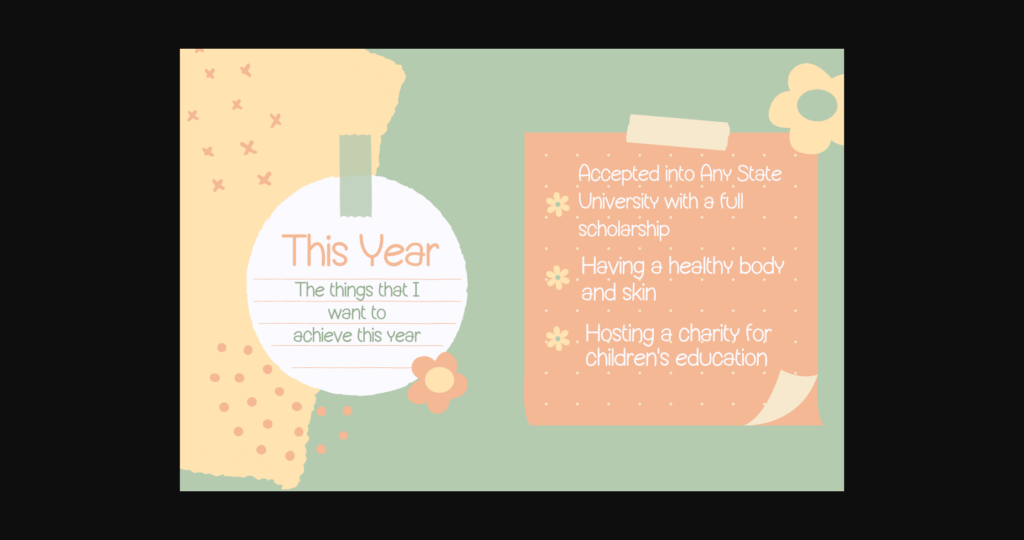 This Year

The things that I want to achieve this year

Accepted into Any State University with a full scholarship

Having a healthy body and skin

Hosting a charity for children's education